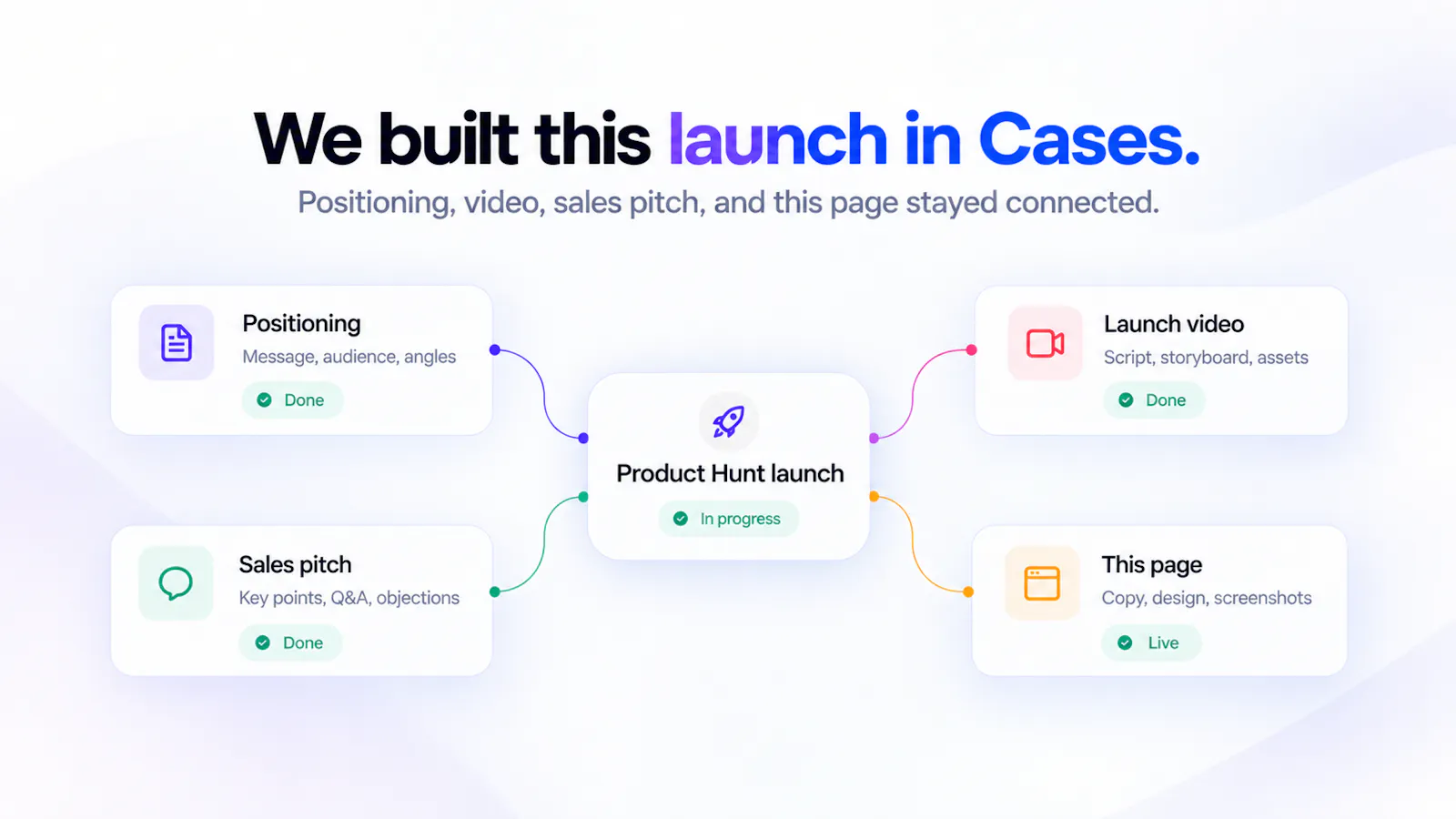 We built this launch in Cases.

Positioning, video, sales pitch, and this page stayed connected.

Positioning
Message, audience, angles
Done

Sales pitch
Key points, Q&A, objections
Done

Product Hunt launch
In progress

Launch video
Script, storyboard, assets
Done

This page
Copy, design, screenshots
Live